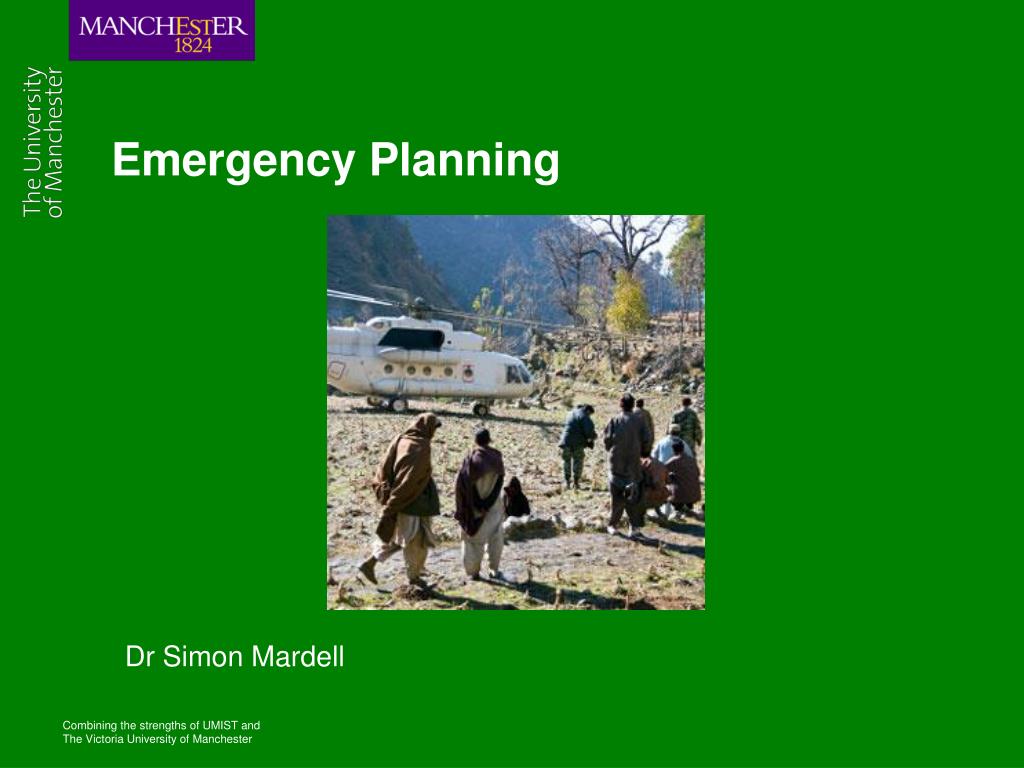 MANCHESTER
1824

The University
of Manchester

Emergency Planning

Dr Simon Mardell

Combining the strengths of UMIST and
The Victoria University of Manchester